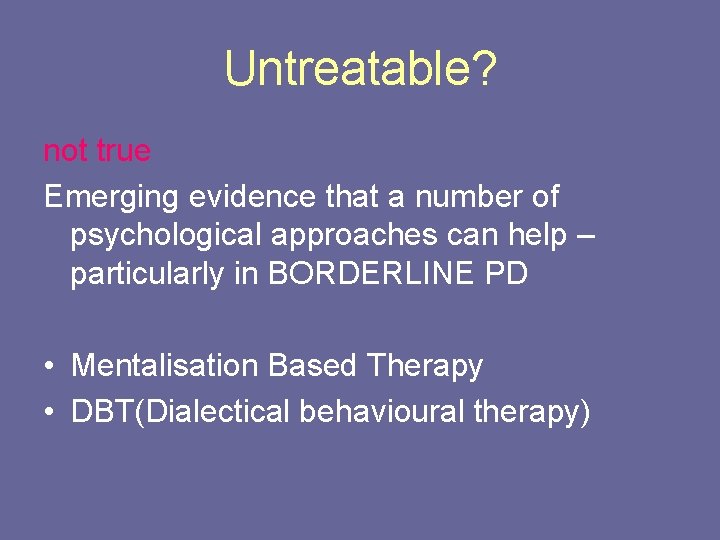 Untreatable?

not true

Emerging evidence that a number of psychological approaches can help – particularly in BORDERLINE PD

• Mentalisation Based Therapy
• DBT(Dialectical behavioural therapy)